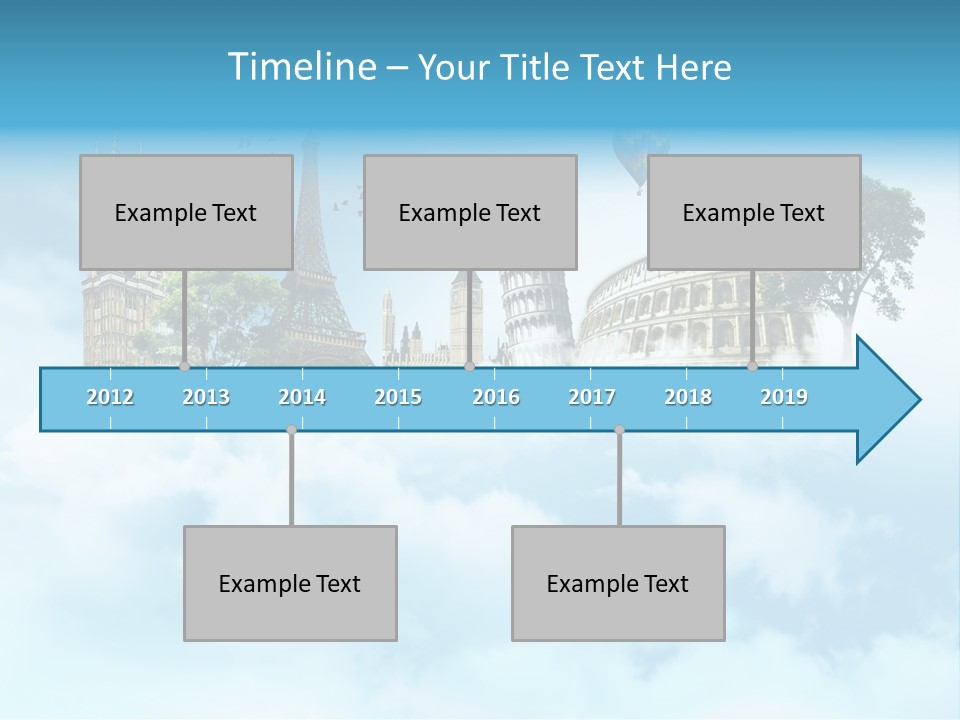 Timeline – Your Title Text Here

Example Text

Example Text

Example Text

2012 2013 2014 2015 2016 2017 2018 2019

Example Text

Example Text